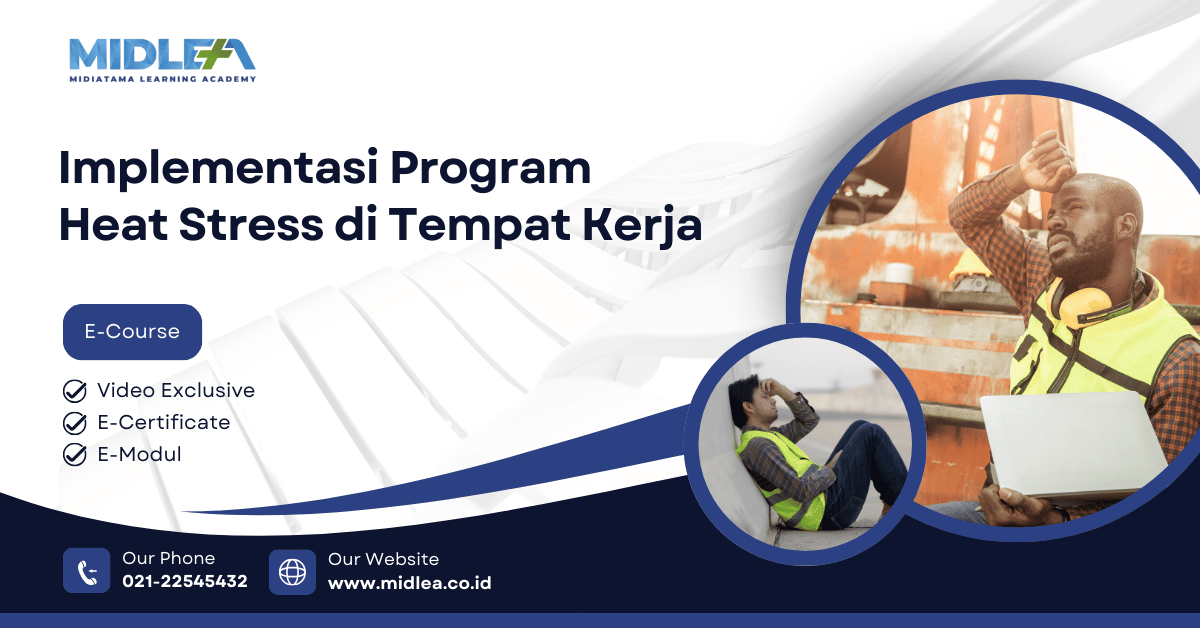 MIDLEA
MIDIATAMA LEARNING ACADEMY

Implementasi Program Heat Stress di Tempat Kerja

E-Course

Video Exclusive
E-Certificate
E-Modul

Our Phone
021-22545432

Our Website
www.midlea.co.id